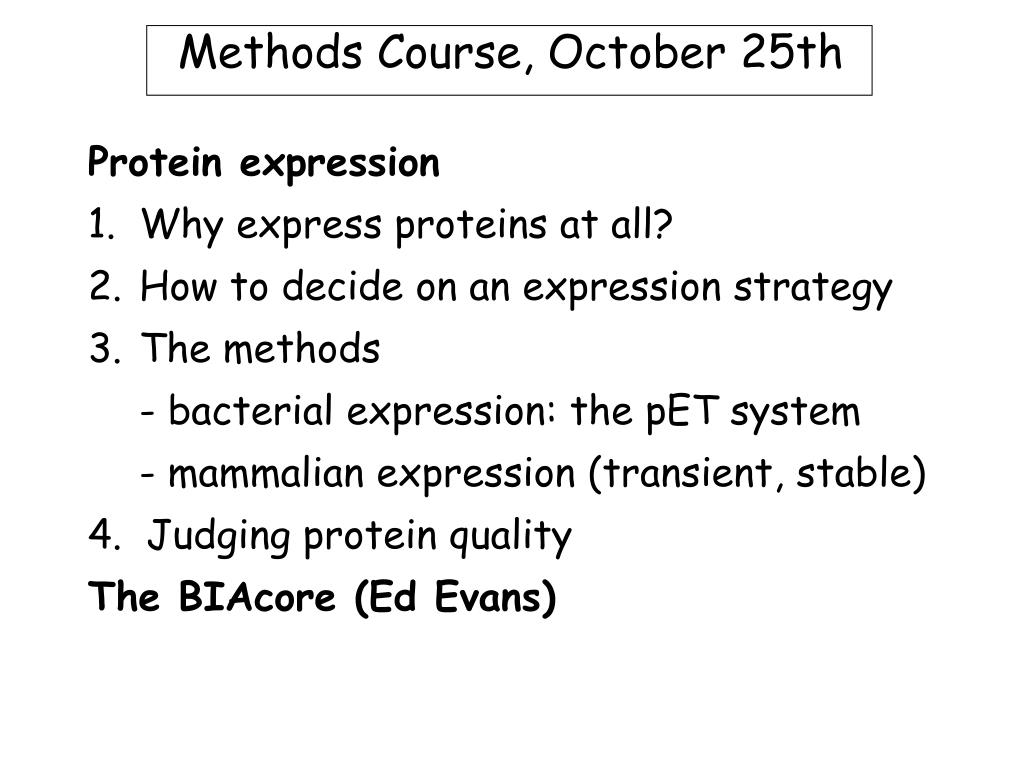 Methods Course, October 25th

Protein expression

1. Why express proteins at all?

2. How to decide on an expression strategy

3. The methods

- bacterial expression: the pET system

- mammalian expression (transient, stable)

4. Judging protein quality

The BIAcore (Ed Evans)